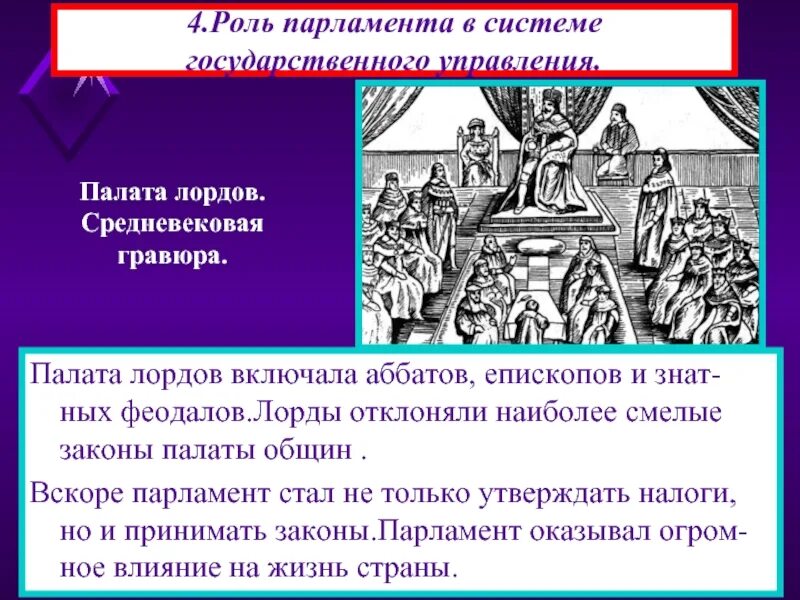 4.Роль парламента в системе государственного управления.

Палата лордов. Средневековая гравюра.

Палата лордов включала аббатов, епископов и знатных феодалов.Лорды отклоняли наиболее смелые законы палаты общин .

Вскоре парламент стал не только утверждать налоги, но и принимать законы.Парламент оказывал огромное влияние на жизнь страны.